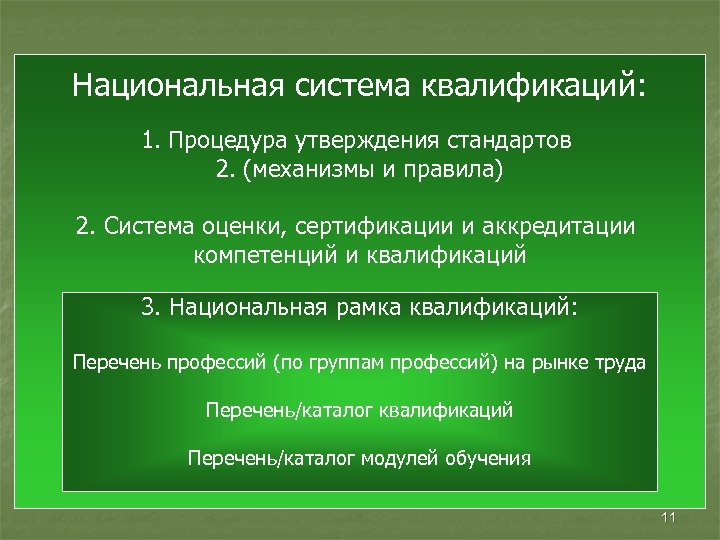 Национальная система квалификаций:

1. Процедура утверждения стандартов
2. (механизмы и правила)

2. Система оценки, сертификации и аккредитации компетенций и квалификаций

3. Национальная рамка квалификаций:

Перечень профессий (по группам профессий) на рынке труда

Перечень/каталог квалификаций

Перечень/каталог модулей обучения

11